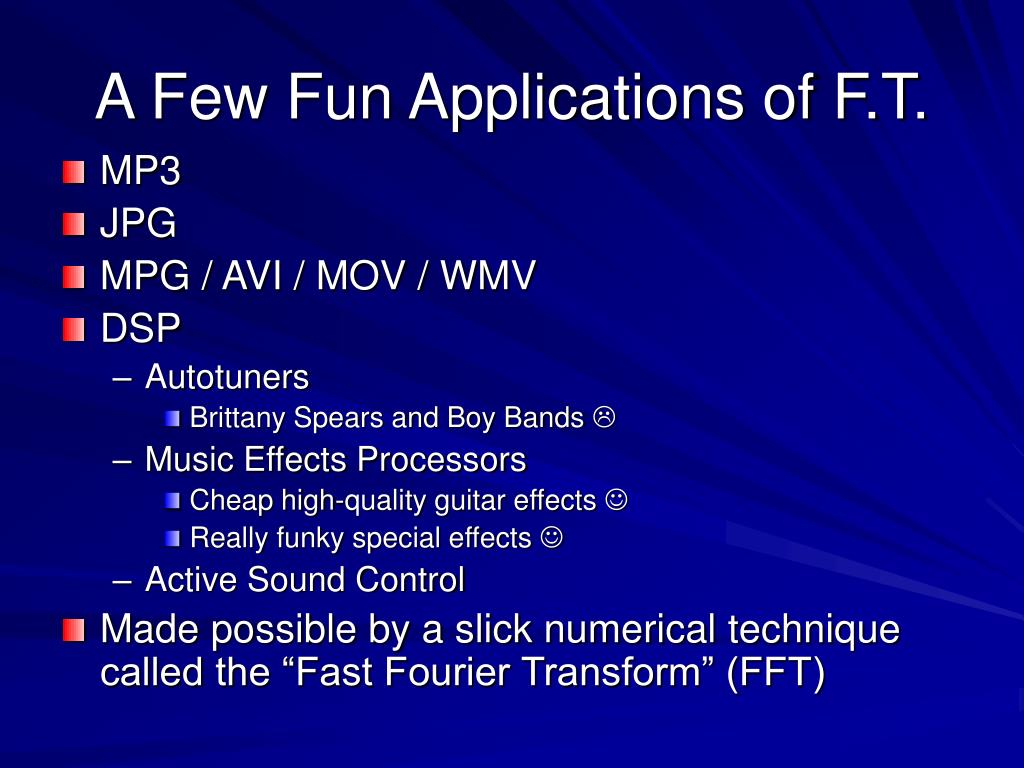 A Few Fun Applications of F.T.

MP3

JPG

MPG / AVI / MOV / WMV

DSP

– Autotuners

Brittany Spears and Boy Bands ☹

– Music Effects Processors

Cheap high-quality guitar effects ☺

Really funky special effects ☺

– Active Sound Control

Made possible by a slick numerical technique called the “Fast Fourier Transform” (FFT)